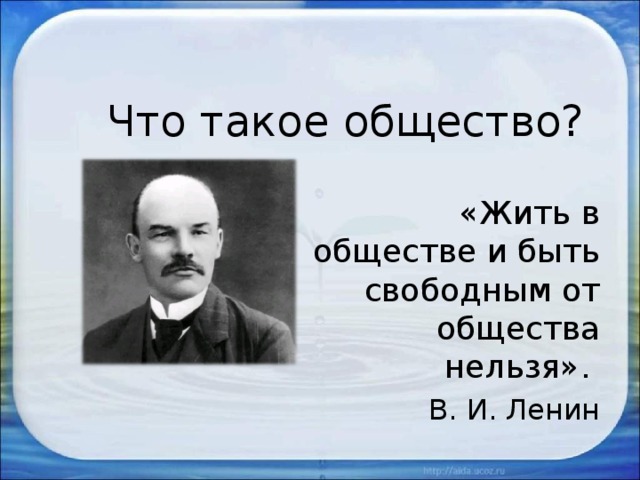 Что такое общество?

«Жить в обществе и быть свободным от общества нельзя».

В. И. Ленин

http://aida.ucoz.ru